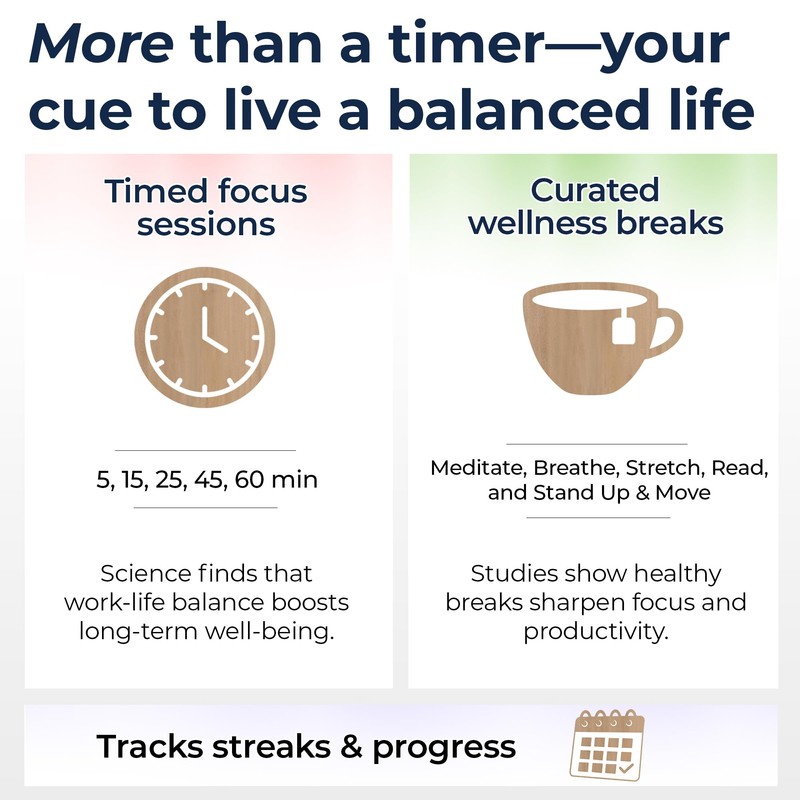 More than a timer—your cue to live a balanced life

Timed focus sessions

5, 15, 25, 45, 60 min

Science finds that work-life balance boosts long-term well-being.

Curated wellness breaks

Meditate, Breathe, Stretch, Read, and Stand Up & Move

Studies show healthy breaks sharpen focus and productivity.

Tracks streaks & progress